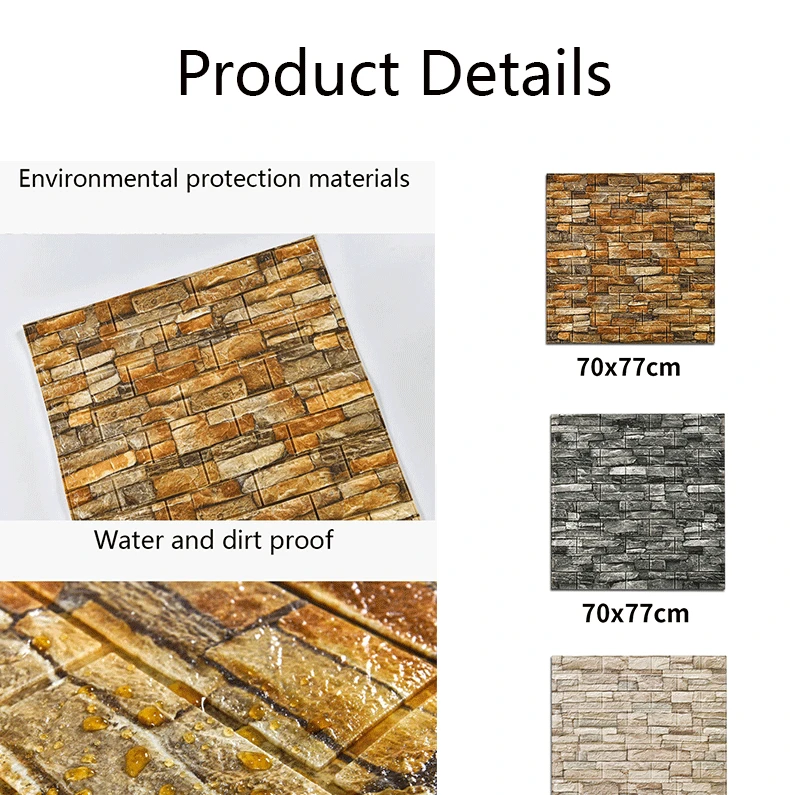 Product Details

Environmental protection materials

Water and dirt proof

70x77cm

70x77cm